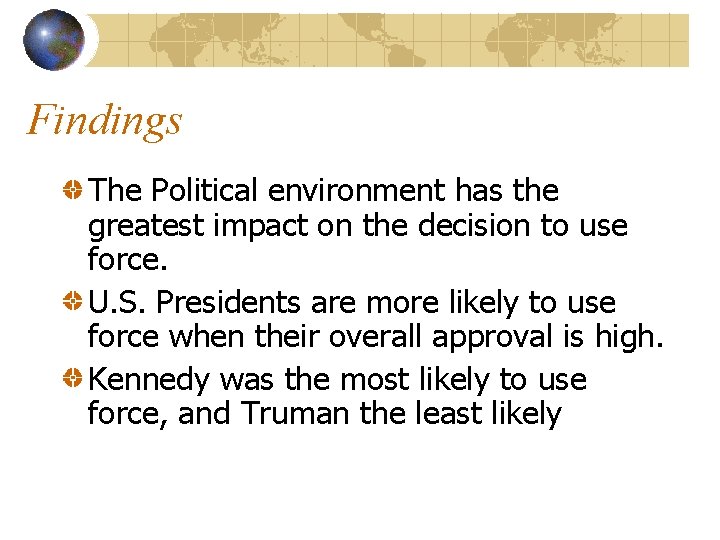 Findings

The Political environment has the greatest impact on the decision to use force.

U.S. Presidents are more likely to use force when their overall approval is high.

Kennedy was the most likely to use force, and Truman the least likely